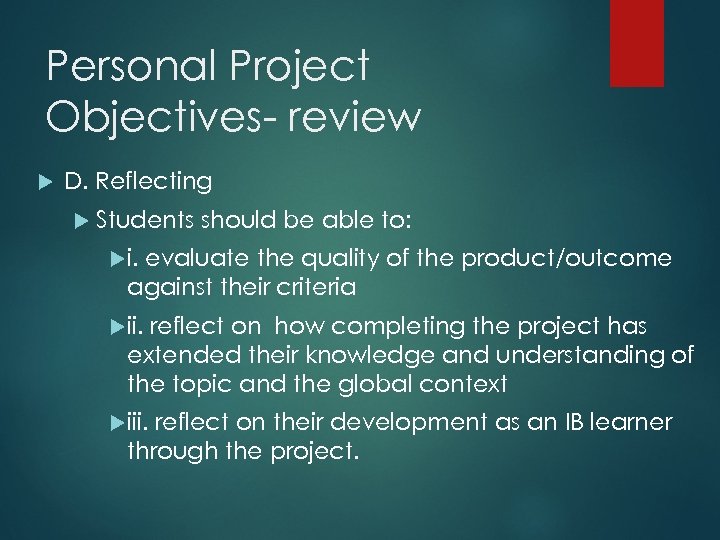 Personal Project Objectives- review

D. Reflecting

Students should be able to:

i. evaluate the quality of the product/outcome against their criteria

ii. reflect on how completing the project has extended their knowledge and understanding of the topic and the global context

iii. reflect on their development as an IB learner through the project.